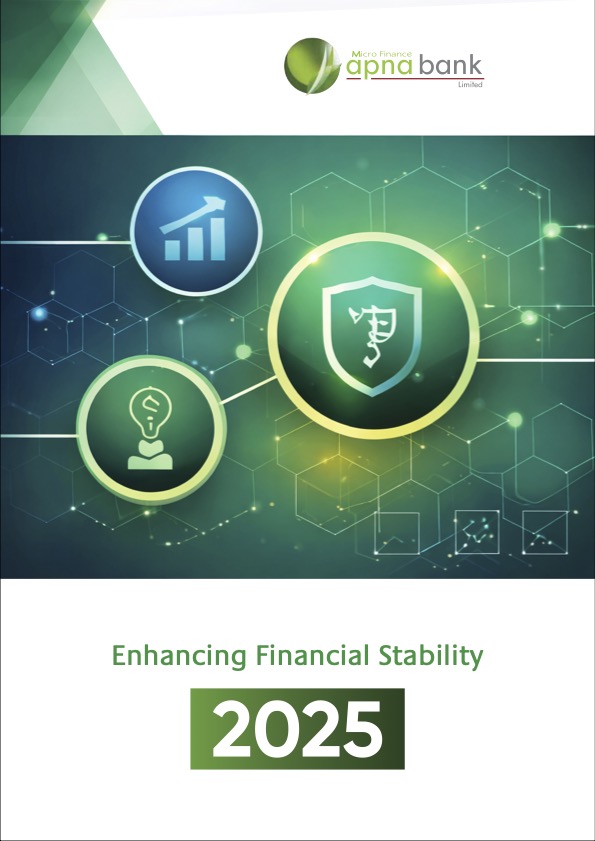 Micro Finance
apna bank
Limited

Enhancing Financial Stability

2025